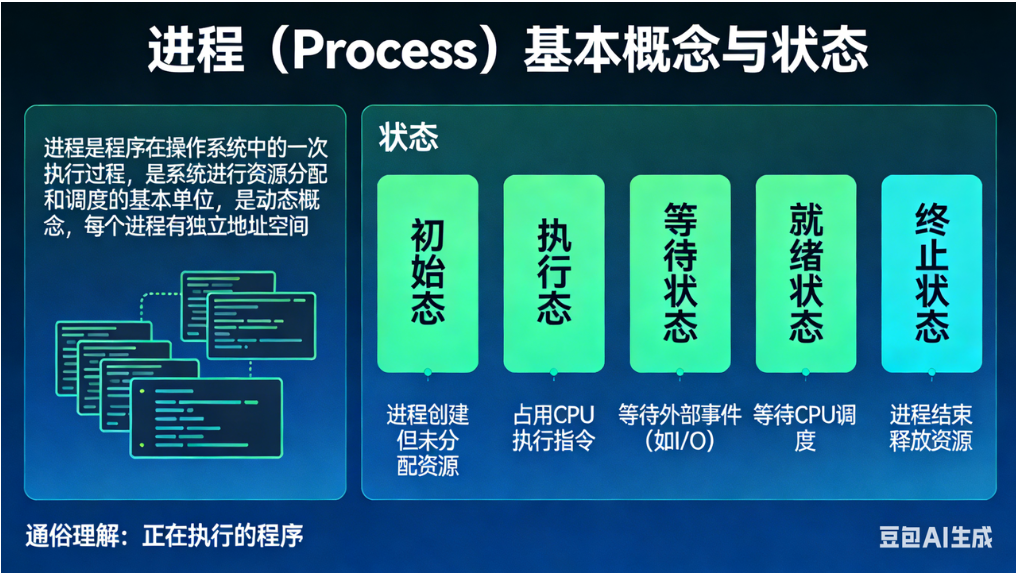 进程（Process）基本概念与状态

进程是程序在操作系统中的一次执行过程，是系统进行资源分配和调度的基本单位，是动态概念，每个进程有独立地址空间

状态

初始态

进程创建但未分配资源

执行态

占用CPU执行指令

等待状态

等待外部事件（如I/O）

就绪状态

等待CPU调度

终止状态

进程结束释放资源

通俗理解：正在执行的程序

豆包AI生成